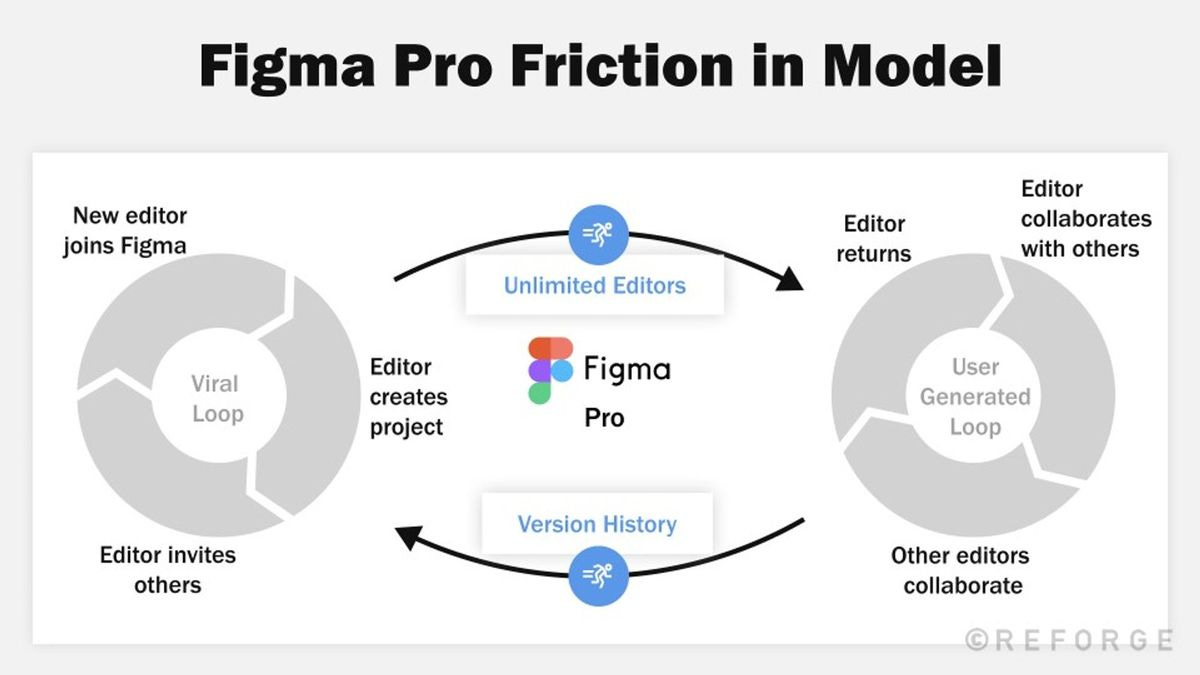 Figma Pro Friction in Model

New editor joins Figma

Viral Loop

Editor creates project

Editor invites others

Unlimited Editors

Figma

Pro

Version History

Editor returns

Editor collaborates with others

User Generated Loop

Other editors collaborate

©REFORGE